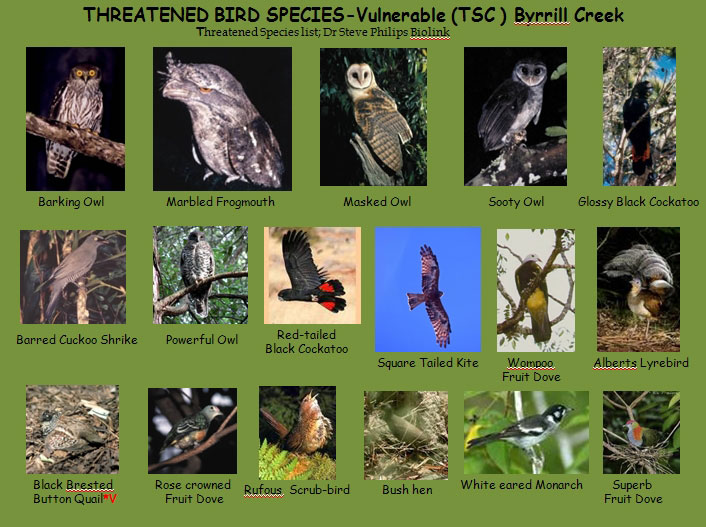 THREATENED BIRD SPECIES-Vulnerable (TSC ) Byrrill Creek
Threatened Species list; Dr Steve Philips Biolink

Barking Owl

Marbled Frogmouth

Masked Owl

Sooty Owl

Glossy Black Cockatoo

Barred Cuckoo Shrike

Powerful Owl

Red-tailed Black Cockatoo

Square Tailed Kite

Wompoo Fruit Dove

Alberts Lyrebird

Black Brested Button Quail*V

Rose crowned Fruit Dove

Rufous Scrub-bird

Bush hen

White eared Monarch

Superb Fruit Dove